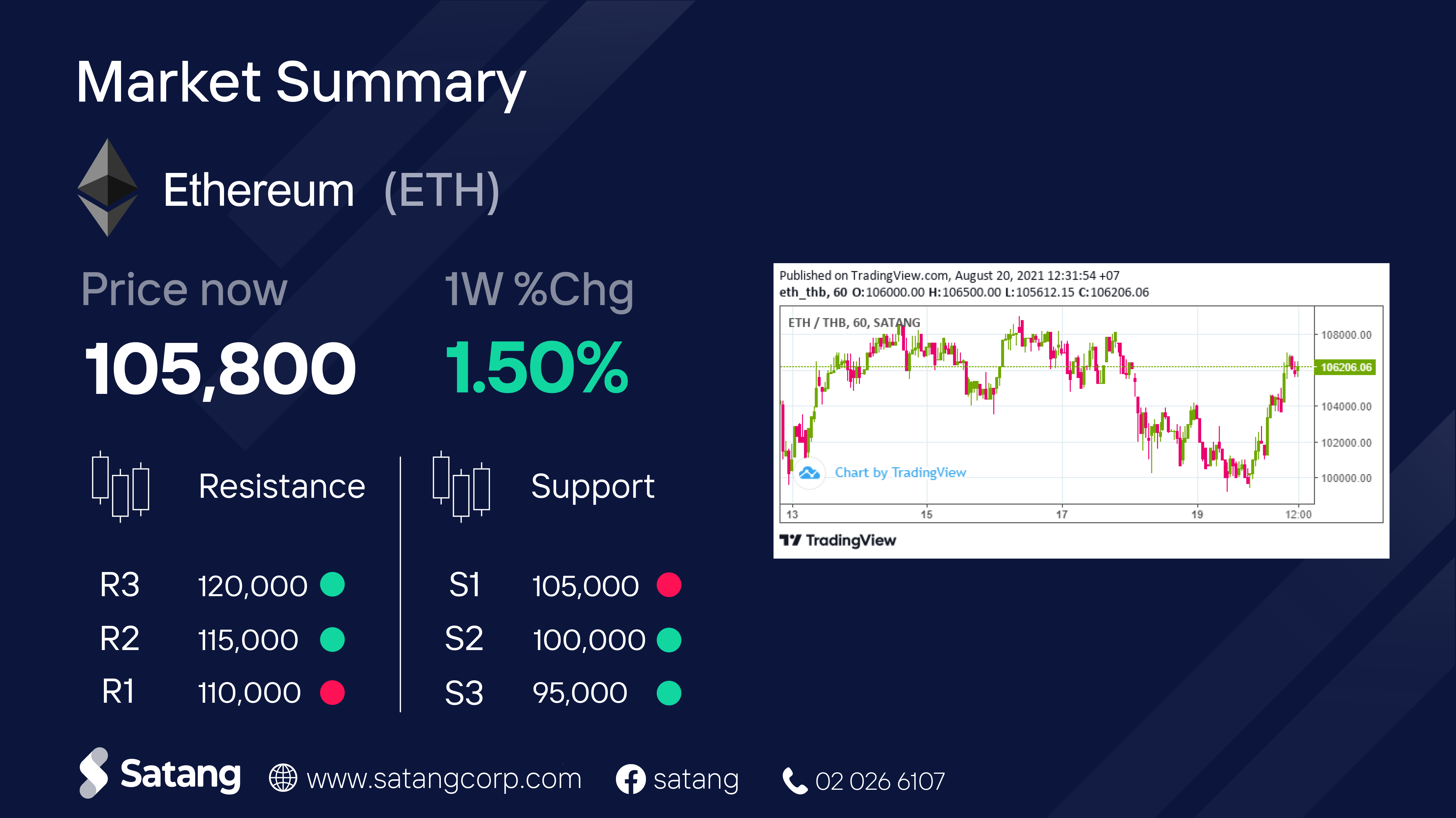 Market Summary

Ethereum (ETH)

Price now
105,800

1W %Chg
1.50%

Resistance

R3 120,000
R2 115,000
R1 110,000

Support

S1 105,000
S2 100,000
S3 95,000

Published on TradingView.com, August 20, 2021 12:31:54 +07
eth_thb, 60 O:106000.00 H:106500.00 L:105612.15 C:106206.06

ETH / THB, 60, SATANG

108000.00
106206.06
104000.00
102000.00
100000.00

Chart by TradingView

13 15 17 19 12:00

TradingView

Satang www.satangcorp.com satang 02 026 6107